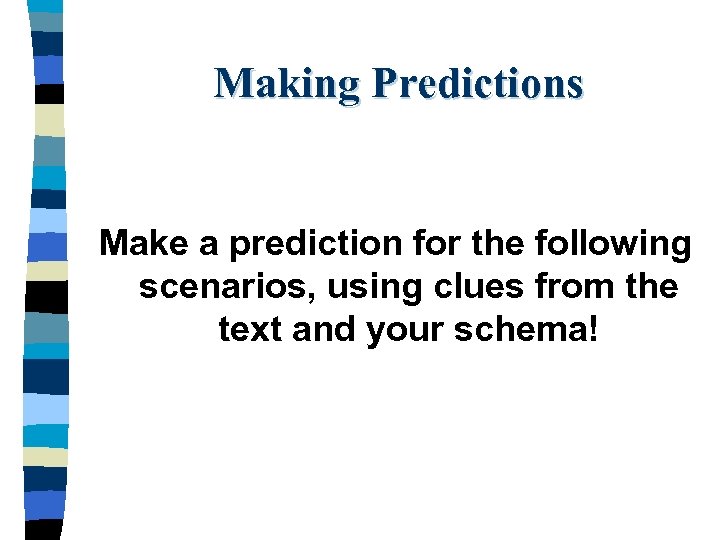 Making Predictions

Make a prediction for the following scenarios, using clues from the text and your schema!